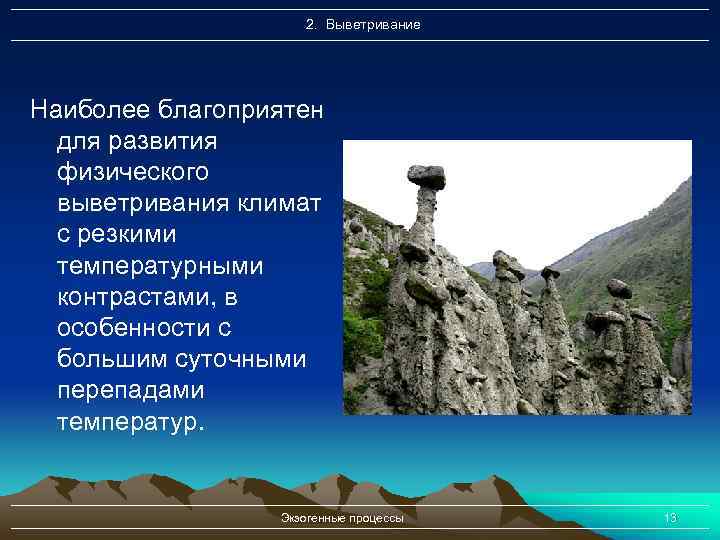 2. Выветривание

Наиболее благоприятен для развития физического выветривания климат с резкими температурными контрастами, в особенности с большим суточными перепадами температур.

Экзогенные процессы

13